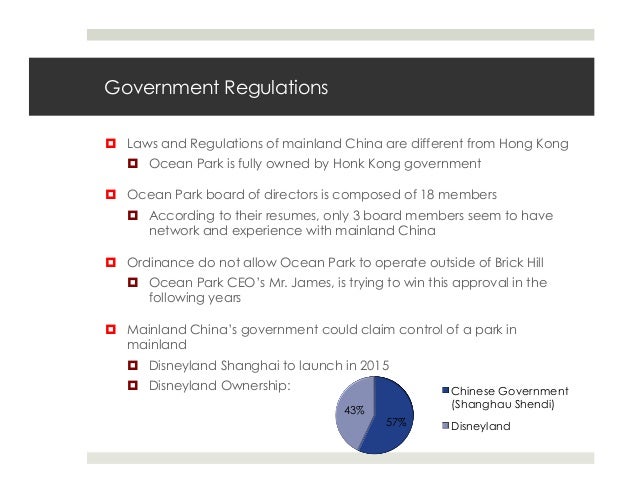 Government Regulations

Laws and Regulations of mainland China are different from Hong Kong

Ocean Park is fully owned by Honk Kong government

Ocean Park board of directors is composed of 18 members

According to their resumes, only 3 board members seem to have network and experience with mainland China

Ordinance do not allow Ocean Park to operate outside of Brick Hill

Ocean Park CEO's Mr. James, is trying to win this approval in the following years

Mainland China's government could claim control of a park in mainland

Disneyland Shanghai to launch in 2015

Disneyland Ownership:

43%

57%

Chinese Government (Shanghau Shendi)

Disneyland